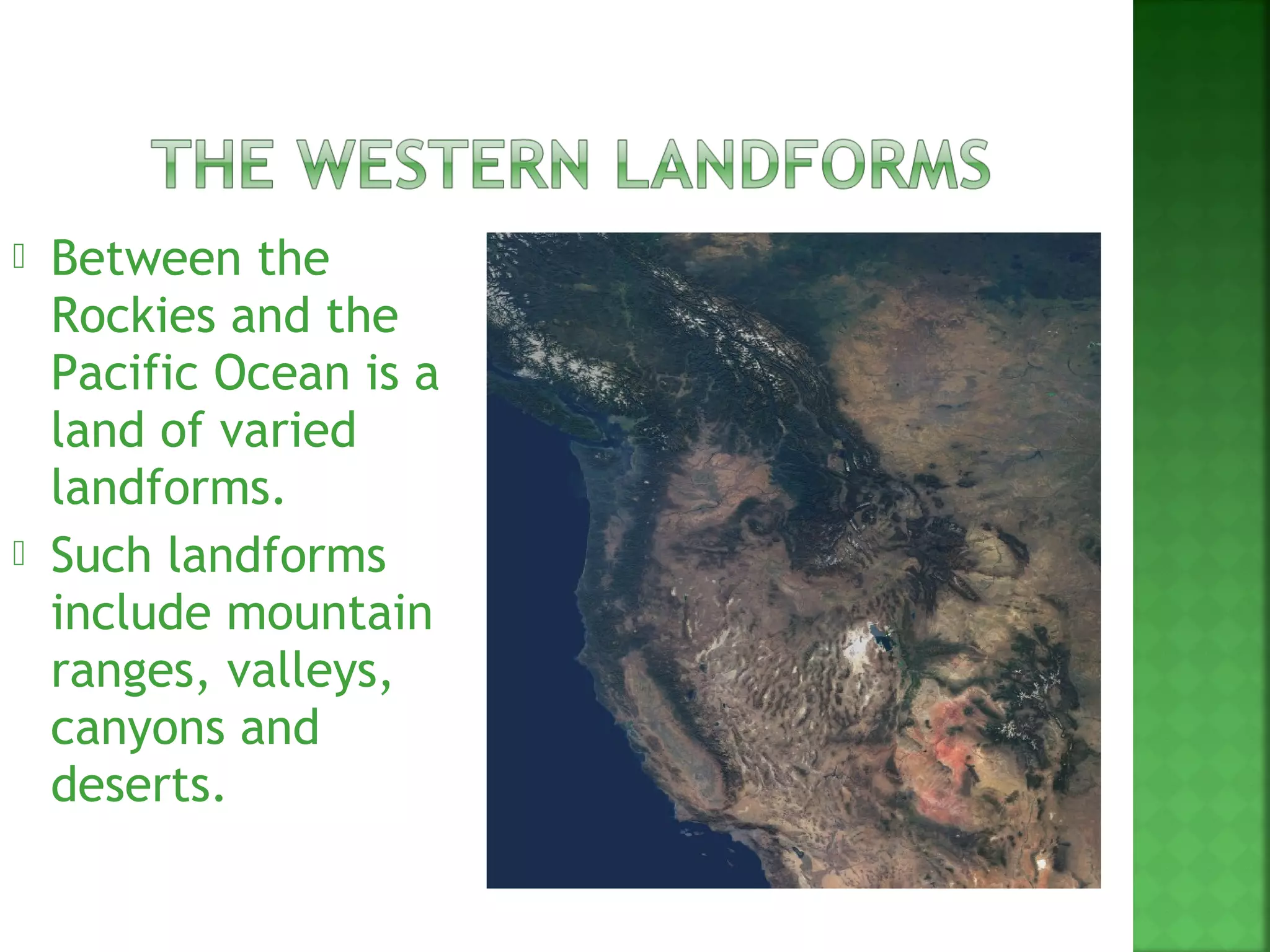 THE WESTERN LANDFORMS

Between the Rockies and the Pacific Ocean is a land of varied landforms.

Such landforms include mountain ranges, valleys, canyons and deserts.